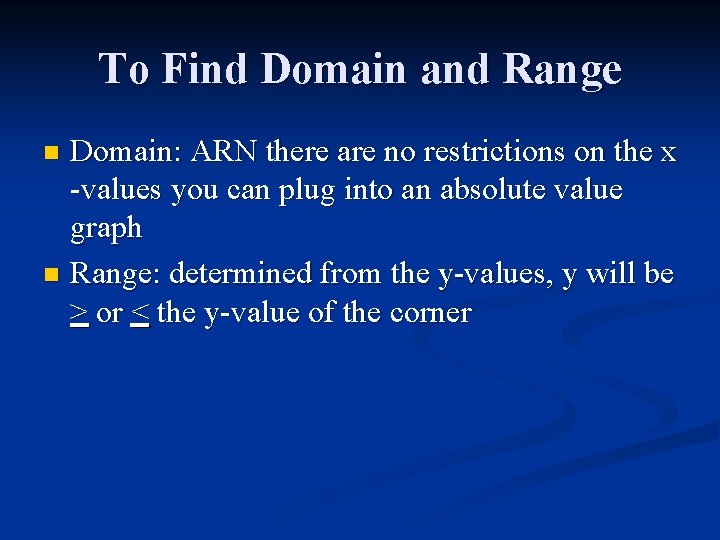 To Find Domain and Range

Domain: ARN there are no restrictions on the x -values you can plug into an absolute value graph

Range: determined from the y-values, y will be $\geq$ or $\leq$ the y-value of the corner